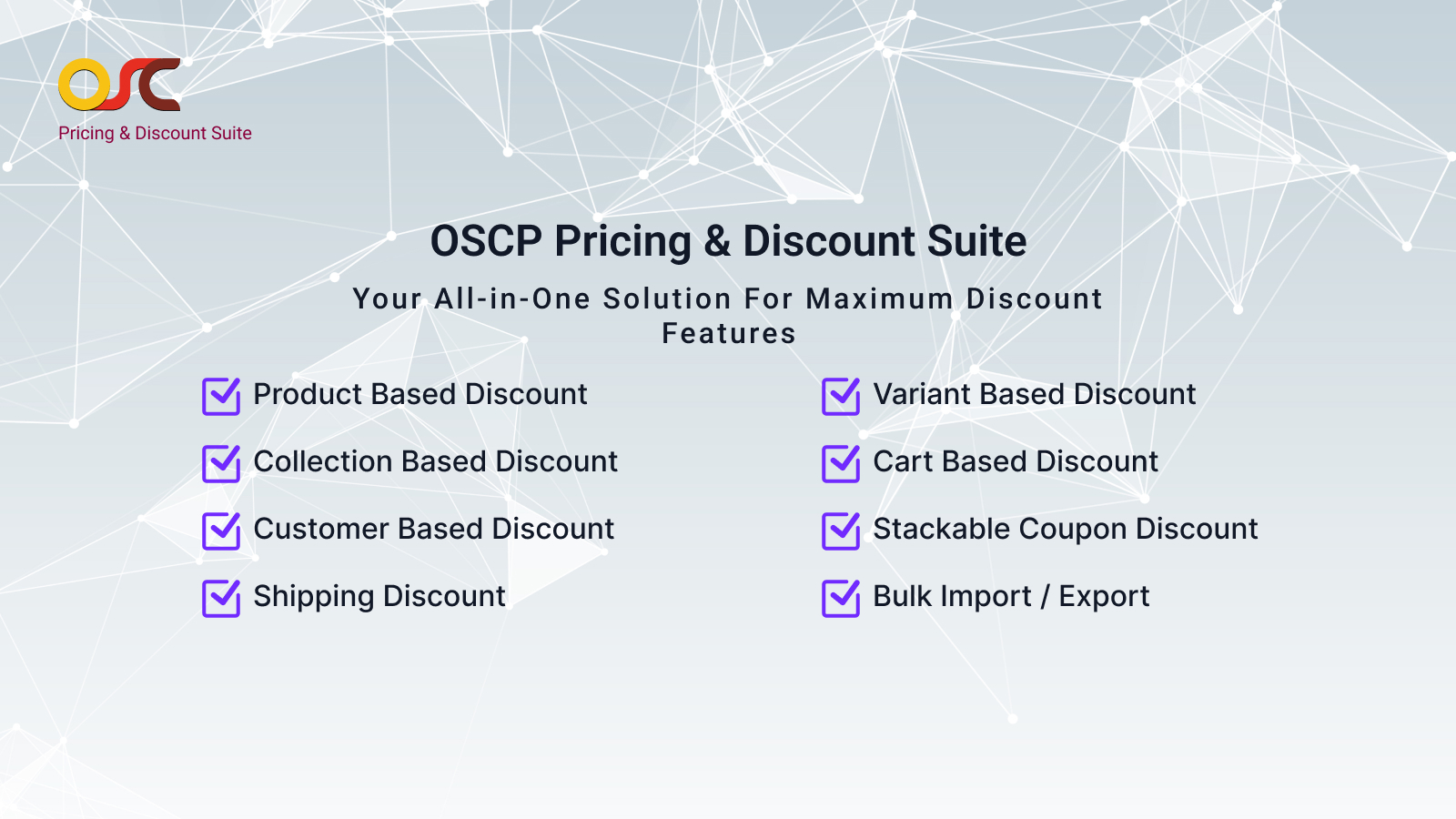 OSC
Pricing & Discount Suite

OSCP Pricing & Discount Suite

Your All-in-One Solution For Maximum Discount Features

Product Based Discount

Collection Based Discount

Customer Based Discount

Shipping Discount

Variant Based Discount

Cart Based Discount

Stackable Coupon Discount

Bulk Import / Export